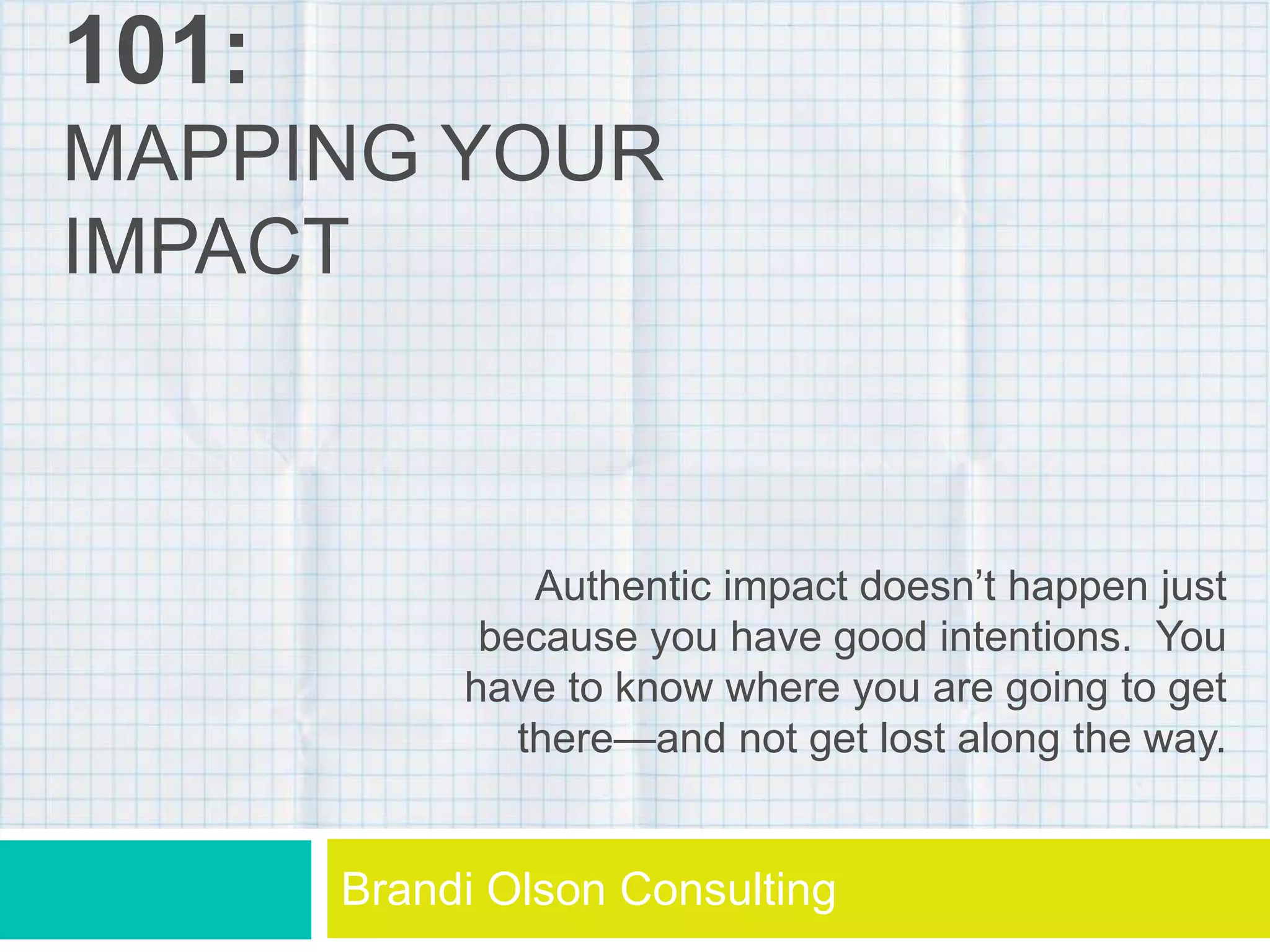 101:
MAPPING YOUR IMPACT

Authentic impact doesn’t happen just because you have good intentions. You have to know where you are going to get there—and not get lost along the way.

Brandi Olson Consulting